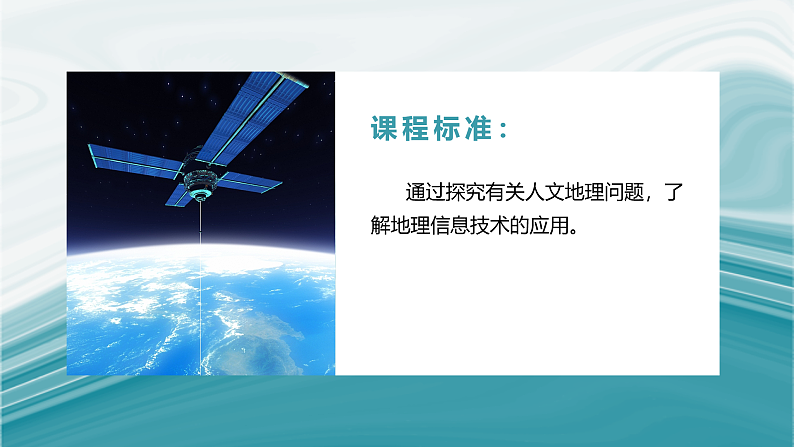 课程标准：

通过探究有关人文地理问题，了解地理信息技术的应用。